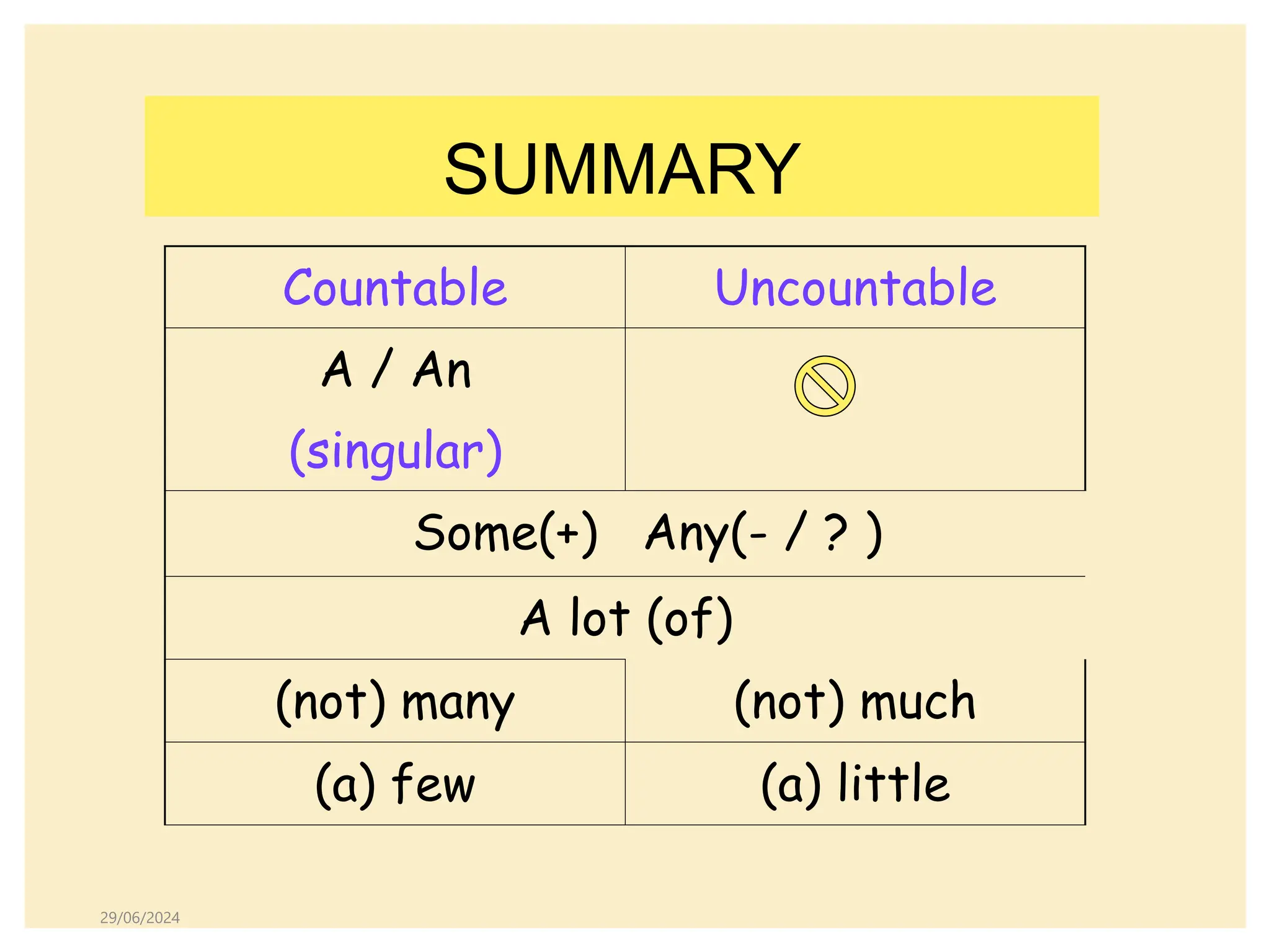 SUMMARY

| Countable | Uncountable |
|---|---|
| A / An (singular) | |
| Some(+) Any(- / ? ) | |
| A lot (of) | |
| (not) many | (not) much |
| (a) few | (a) little |

29/06/2024